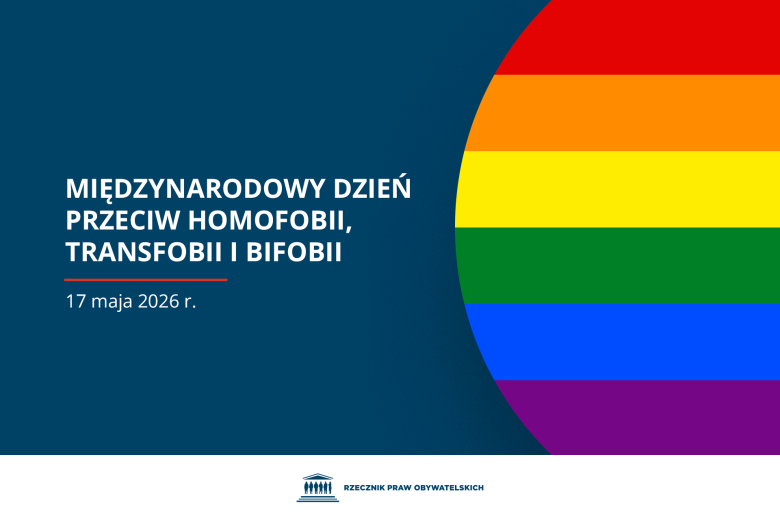 MIĘDZYNARODOWY DZIEŃ PRZECIW HOMOFOBII, TRANSFOBII I BIFOBII

17 maja 2026 r.

RZECZNIK PRAW OBYWATELSKICH